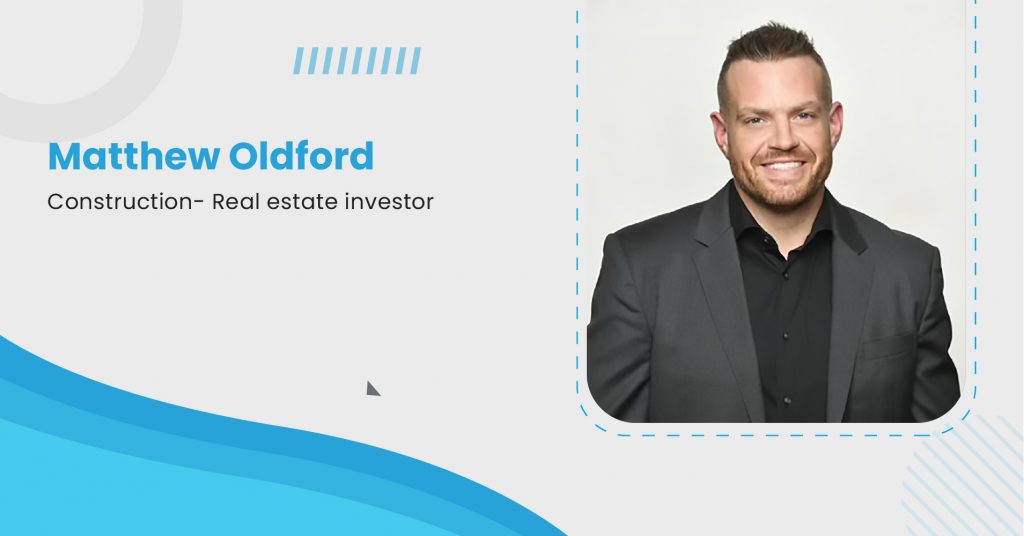 Matthew Oldford

Construction- Real estate investor